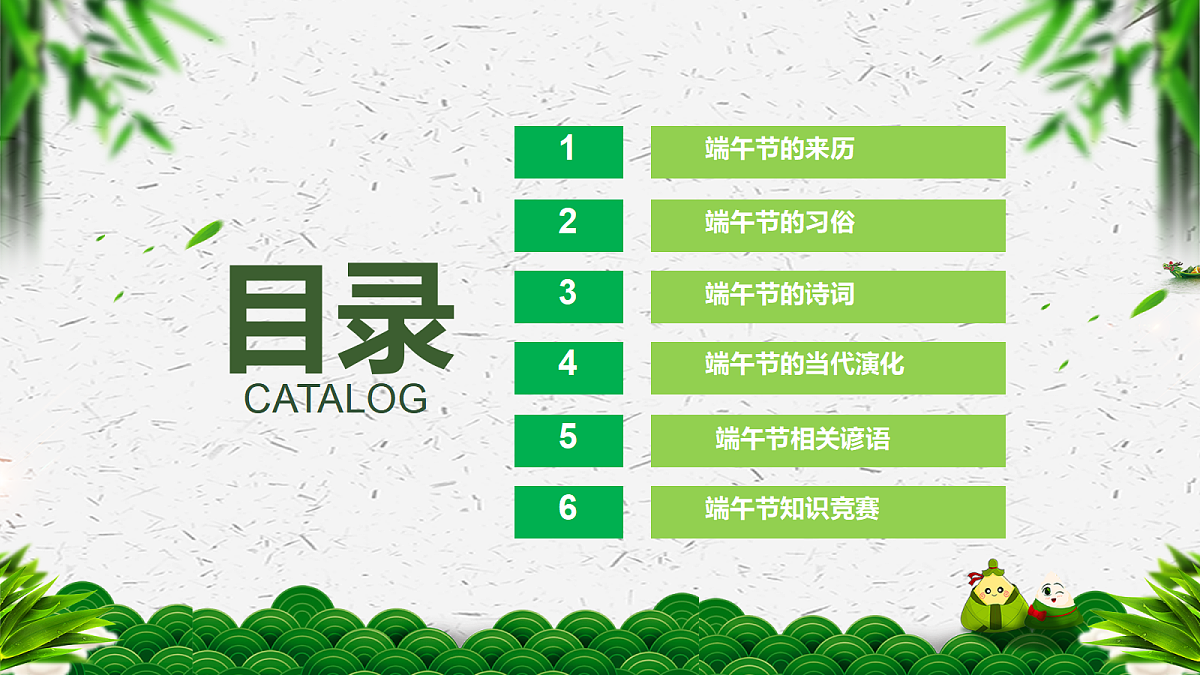 目录
CATALOG

1 端午节的来历
2 端午节的习俗
3 端午节的诗词
4 端午节的当代演化
5 端午节相关谚语
6 端午节知识竞赛